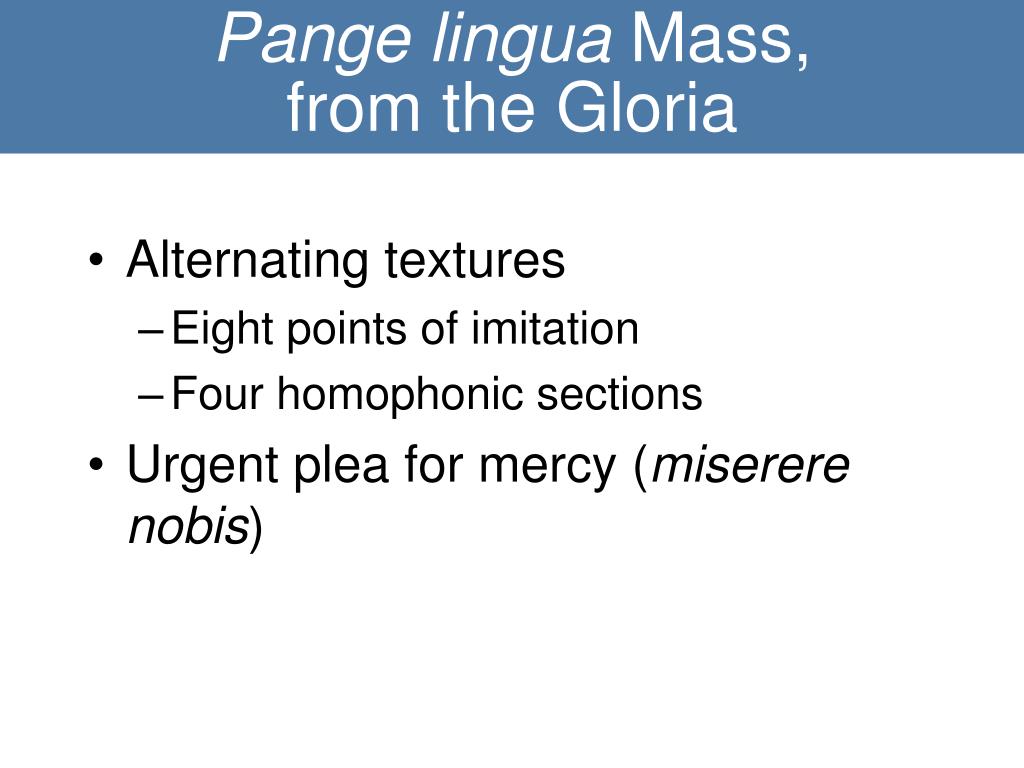 Pange lingua Mass, from the Gloria

• Alternating textures
– Eight points of imitation
– Four homophonic sections
• Urgent plea for mercy (miserere nobis)